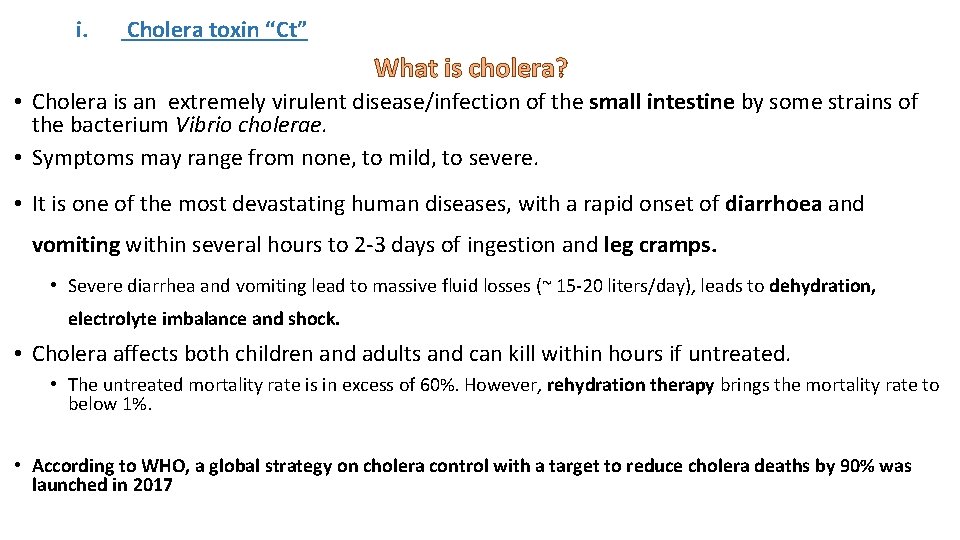 i. Cholera toxin “Ct”

What is cholera?

• Cholera is an extremely virulent disease/infection of the small intestine by some strains of the bacterium Vibrio cholerae.

• Symptoms may range from none, to mild, to severe.

• It is one of the most devastating human diseases, with a rapid onset of diarrhoea and vomiting within several hours to 2-3 days of ingestion and leg cramps.

• Severe diarrhea and vomiting lead to massive fluid losses (~ 15-20 liters/day), leads to dehydration, electrolyte imbalance and shock.

• Cholera affects both children and adults and can kill within hours if untreated.

• The untreated mortality rate is in excess of 60%. However, rehydration therapy brings the mortality rate to below 1%.

• According to WHO, a global strategy on cholera control with a target to reduce cholera deaths by 90% was launched in 2017